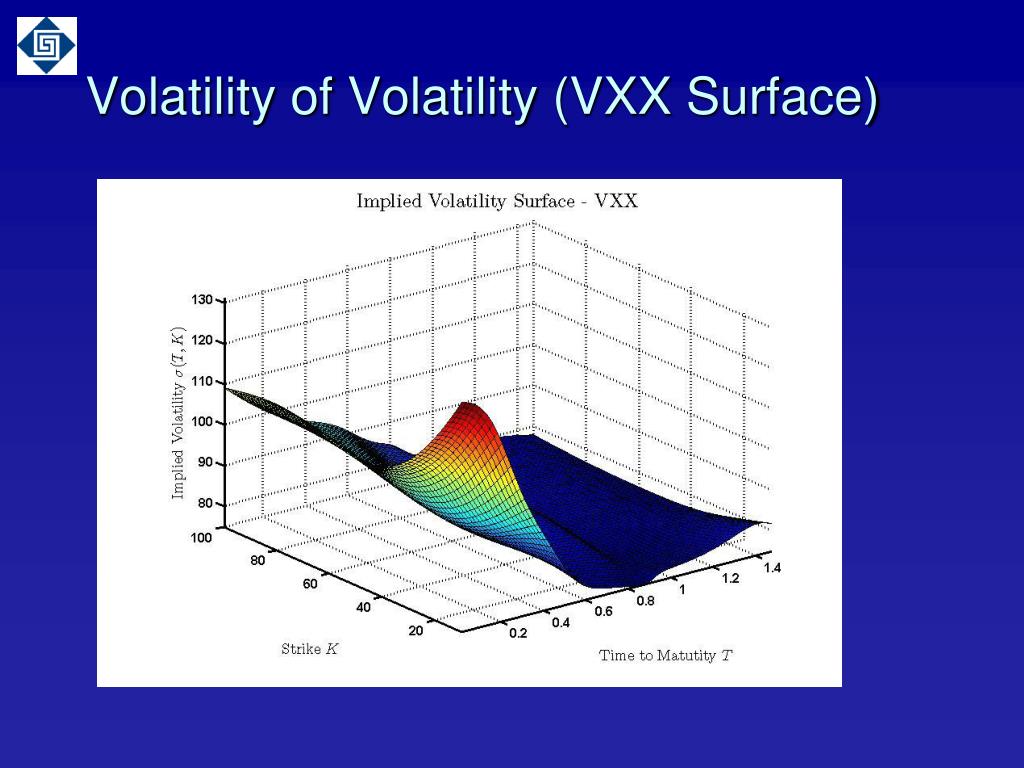 Volatility of Volatility (VXX Surface)

Implied Volatility Surface - VXX

Implied Volatility $\sigma(T, K)$

130
120
110
100
90
80

100
80
60
40
20

Strike $K$

0.2
0.4
0.6
0.8
1
1.2
1.4

Time to Matutity $T$